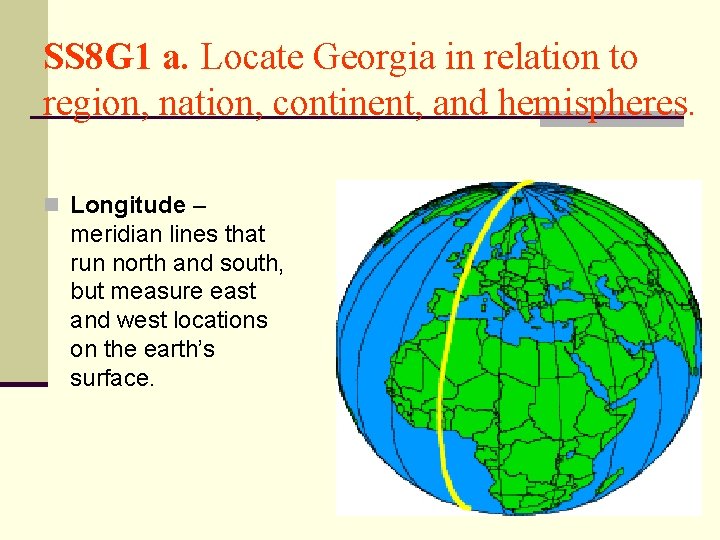 SS8G1 a. Locate Georgia in relation to region, nation, continent, and hemispheres.

Longitude – meridian lines that run north and south, but measure east and west locations on the earth's surface.